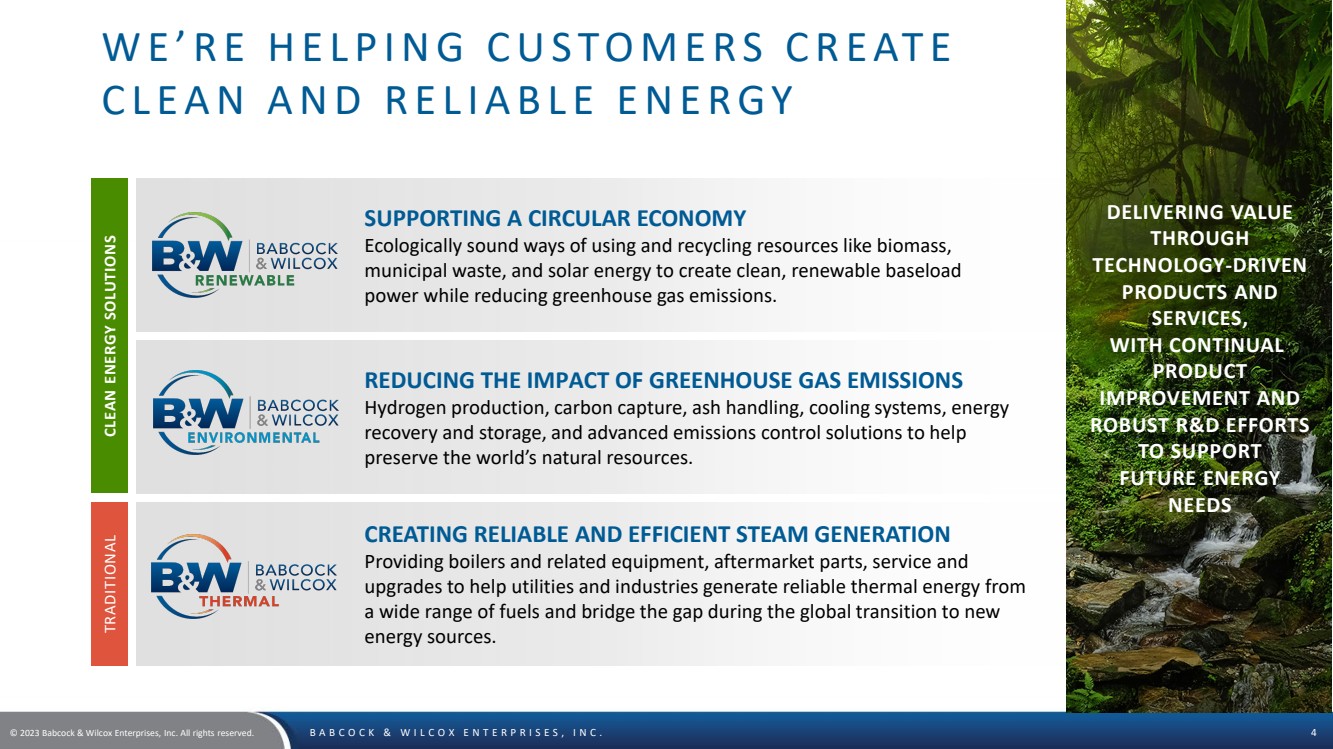 WE'RE HELPING CUSTOMERS CREATE CLEAN AND RELIABLE ENERGY

CLEAN ENERGY SOLUTIONS

B&W BABCOCK & WILCOX RENEWABLE

SUPPORTING A CIRCULAR ECONOMY
Ecologically sound ways of using and recycling resources like biomass, municipal waste, and solar energy to create clean, renewable baseload power while reducing greenhouse gas emissions.

B&W BABCOCK & WILCOX ENVIRONMENTAL

REDUCING THE IMPACT OF GREENHOUSE GAS EMISSIONS
Hydrogen production, carbon capture, ash handling, cooling systems, energy recovery and storage, and advanced emissions control solutions to help preserve the world's natural resources.

TRADITIONAL

B&W BABCOCK & WILCOX THERMAL

CREATING RELIABLE AND EFFICIENT STEAM GENERATION
Providing boilers and related equipment, aftermarket parts, service and upgrades to help utilities and industries generate reliable thermal energy from a wide range of fuels and bridge the gap during the global transition to new energy sources.

DELIVERING VALUE THROUGH TECHNOLOGY-DRIVEN PRODUCTS AND SERVICES, WITH CONTINUAL PRODUCT IMPROVEMENT AND ROBUST R&D EFFORTS TO SUPPORT FUTURE ENERGY NEEDS

© 2023 Babcock & Wilcox Enterprises, Inc. All rights reserved.
BABCOCK & WILCOX ENTERPRISES, INC.
4